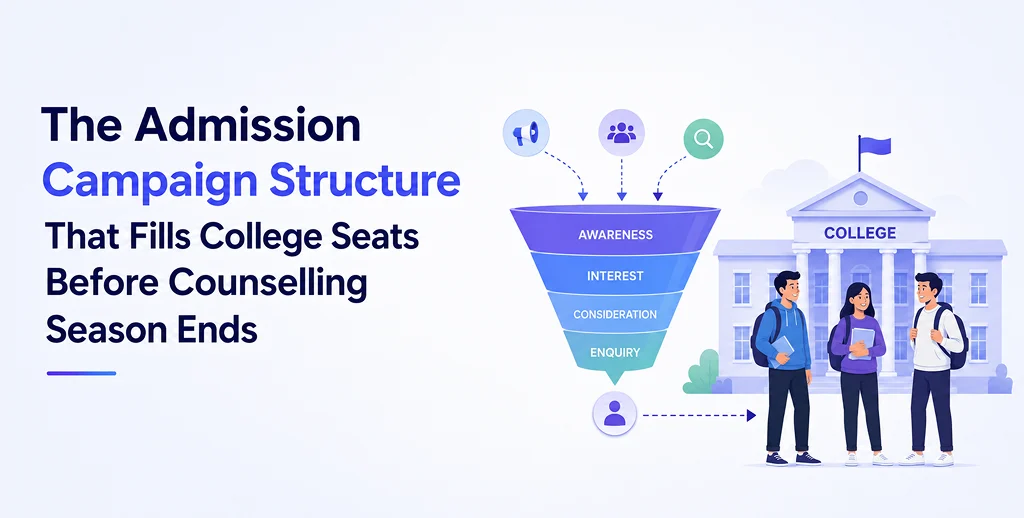 The Admission Campaign Structure

That Fills College Seats Before Counselling Season Ends

AWARENESS
INTEREST
CONSIDERATION
ENQUIRY

COLLEGE